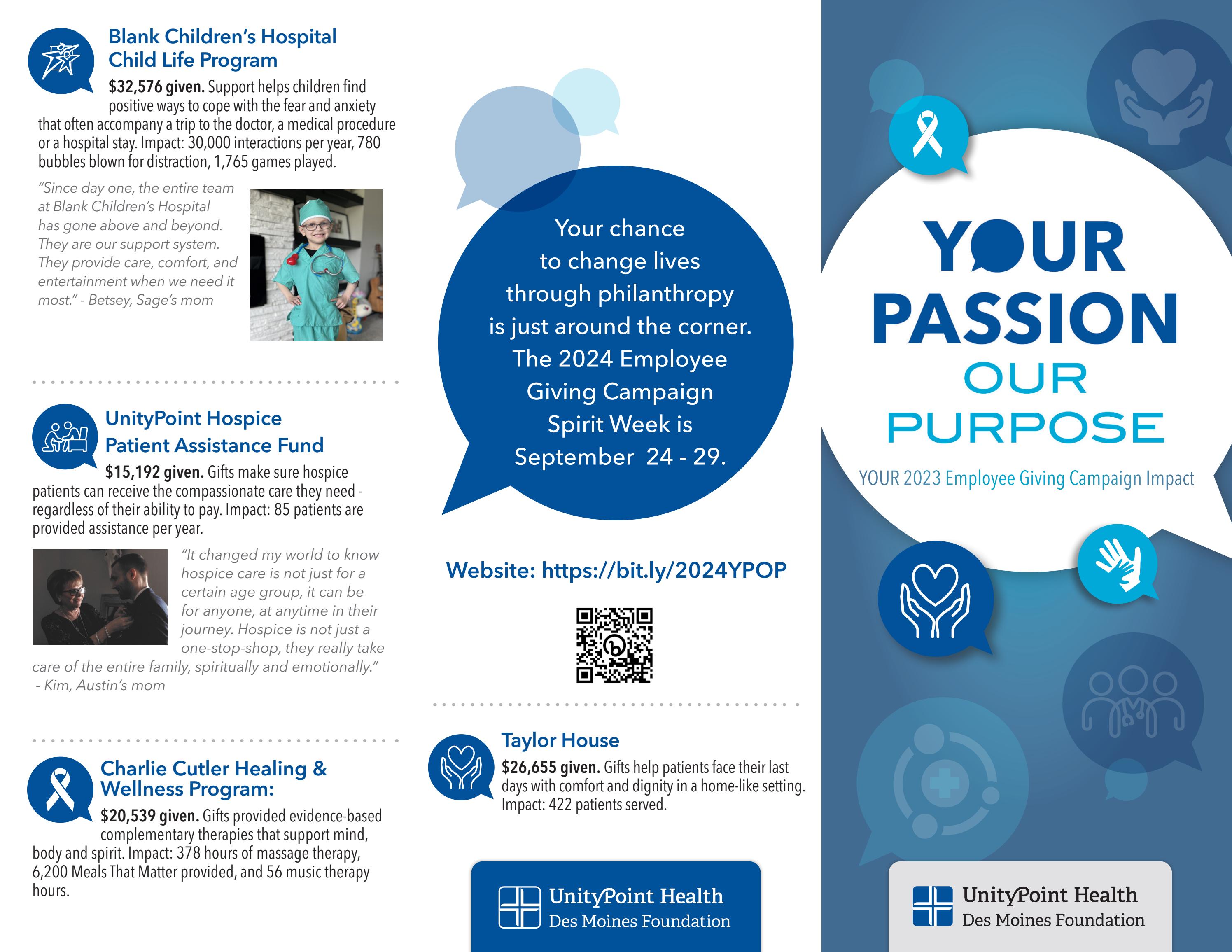 Blank Children's Hospital Child Life Program

$32,576 given. Support helps children find positive ways to cope with the fear and anxiety that often accompany a trip to the doctor, a medical procedure or a hospital stay. Impact: 30,000 interactions per year, 780 bubbles blown for distraction, 1,765 games played.

"Since day one, the entire team at Blank Children's Hospital has gone above and beyond. They are our support system. They provide care, comfort, and entertainment when we need it most." - Betsey, Sage's mom

UnityPoint Hospice Patient Assistance Fund

$15,192 given. Gifts make sure hospice patients can receive the compassionate care they need - regardless of their ability to pay. Impact: 85 patients are provided assistance per year.

"It changed my world to know hospice care is not just for a certain age group, it can be for anyone, at anytime in their journey. Hospice is not just a one-stop-shop, they really take care of the entire family, spiritually and emotionally." - Kim, Austin's mom

Charlie Cutler Healing & Wellness Program:

$20,539 given. Gifts provided evidence-based complementary therapies that support mind, body and spirit. Impact: 378 hours of massage therapy, 6,200 Meals That Matter provided, and 56 music therapy hours.

Your chance to change lives through philanthropy is just around the corner. The 2024 Employee Giving Campaign Spirit Week is September 24 - 29.

Website: https://bit.ly/2024YPOP

Taylor House

$26,655 given. Gifts help patients face their last days with comfort and dignity in a home-like setting. Impact: 422 patients served.

UnityPoint Health
Des Moines Foundation

YOUR PASSION OUR PURPOSE

YOUR 2023 Employee Giving Campaign Impact

UnityPoint Health
Des Moines Foundation